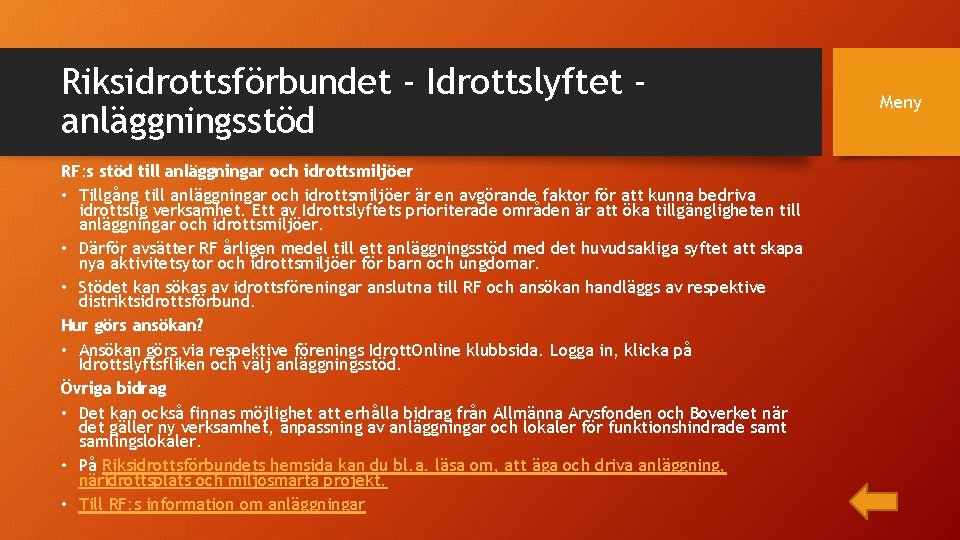 Riksidrottsförbundet - Idrottslyftet - anläggningsstöd

Meny

RF:s stöd till anläggningar och idrottsmiljöer

• Tillgång till anläggningar och idrottsmiljöer är en avgörande faktor för att kunna bedriva idrottslig verksamhet. Ett av Idrottslyftets prioriterade områden är att öka tillgängligheten till anläggningar och idrottsmiljöer.

• Därför avsätter RF årligen medel till ett anläggningsstöd med det huvudsakliga syftet att skapa nya aktivitetsytor och idrottsmiljöer för barn och ungdomar.

• Stödet kan sökas av idrottsföreningar anslutna till RF och ansökan handläggs av respektive distriktsidrottsförbund.

Hur görs ansökan?

• Ansökan görs via respektive förenings IdrottOnline klubbsida. Logga in, klicka på Idrottslyftsfliken och välj anläggningsstöd.

Övriga bidrag

• Det kan också finnas möjlighet att erhålla bidrag från Allmänna Arvsfonden och Boverket när det gäller ny verksamhet, anpassning av anläggningar och lokaler för funktionshindrade samt samlingslokaler.

• På Riksidrottsförbundets hemsida kan du bl.a. läsa om, att äga och driva anläggning, näridrottsplats och miljösmarta projekt.

• Till RF:s information om anläggningar